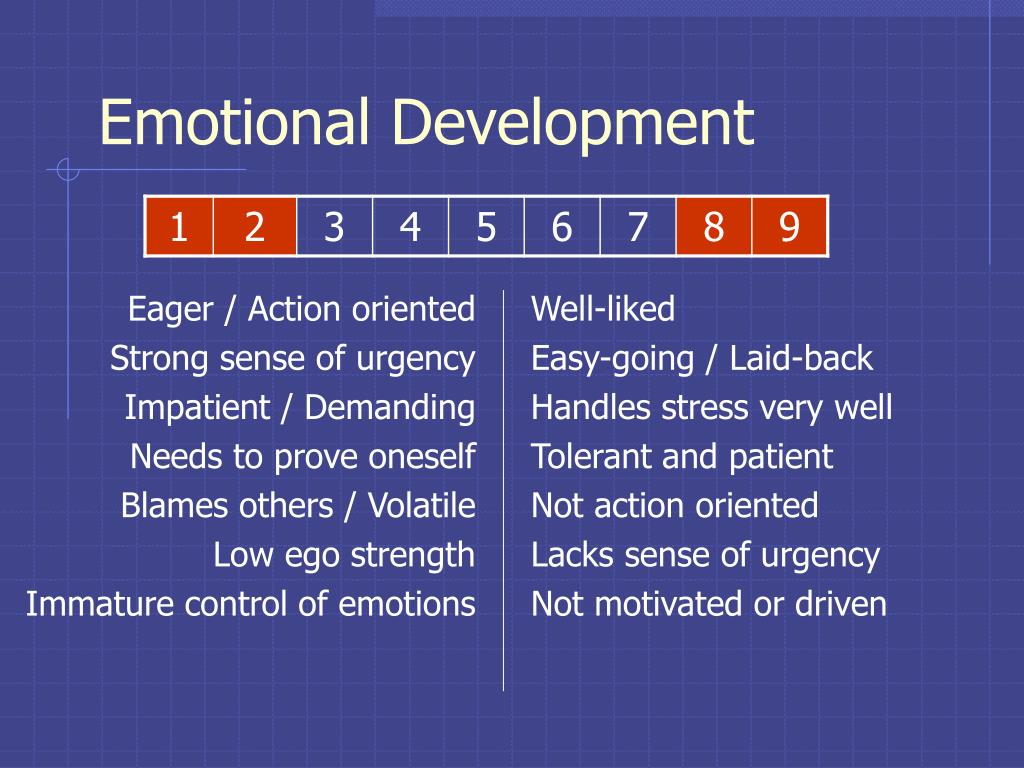 Emotional Development

| 1 | 2 | 3 | 4 | 5 | 6 | 7 | 8 | 9 |
|---|---|---|---|---|---|---|---|---|

Eager / Action oriented
Strong sense of urgency
Impatient / Demanding
Needs to prove oneself
Blames others / Volatile
Low ego strength
Immature control of emotions

Well-liked
Easy-going / Laid-back
Handles stress very well
Tolerant and patient
Not action oriented
Lacks sense of urgency
Not motivated or driven